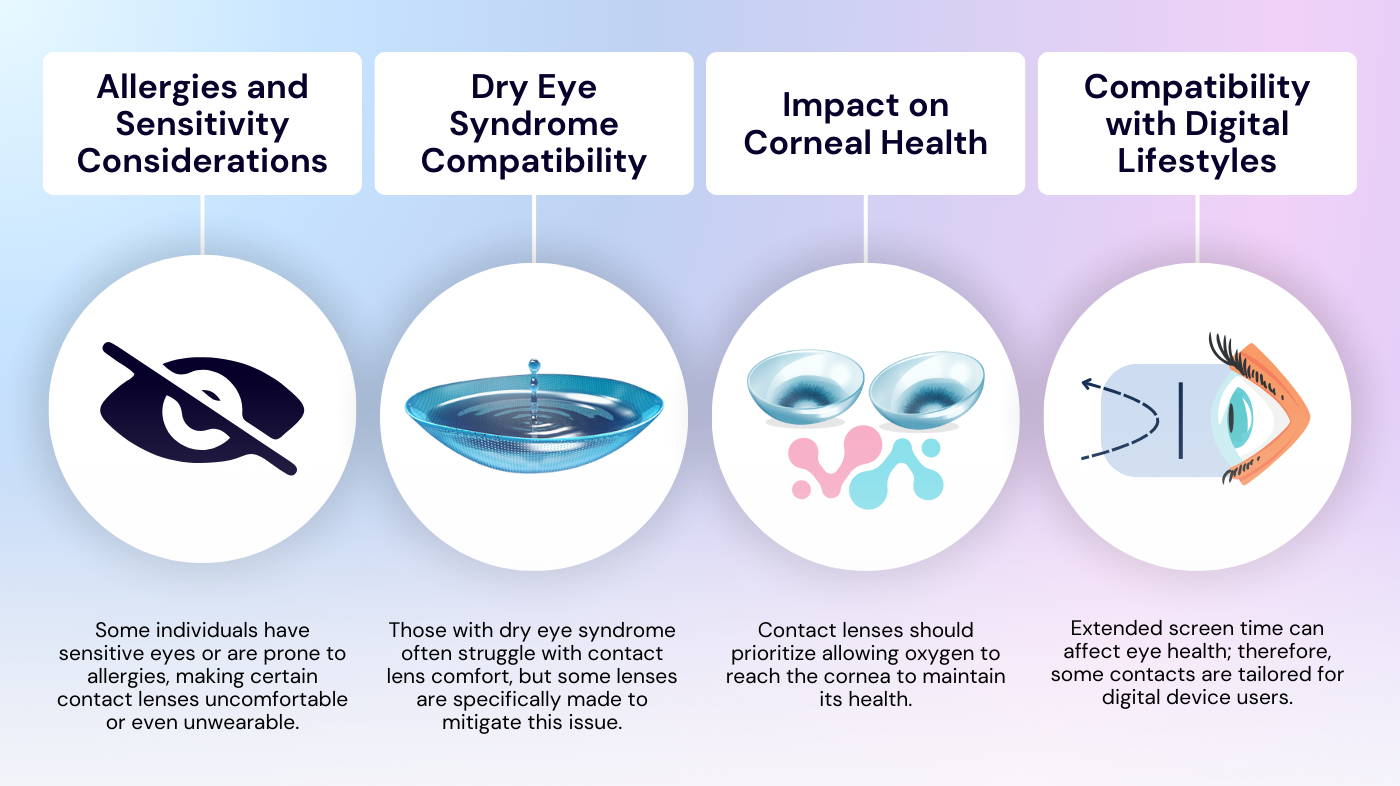 Allergies and Sensitivity Considerations

Some individuals have sensitive eyes or are prone to allergies, making certain contact lenses uncomfortable or even unwearable.

Dry Eye Syndrome Compatibility

Those with dry eye syndrome often struggle with contact lens comfort, but some lenses are specifically made to mitigate this issue.

Impact on Corneal Health

Contact lenses should prioritize allowing oxygen to reach the cornea to maintain its health.

Compatibility with Digital Lifestyles

Extended screen time can affect eye health; therefore, some contacts are tailored for digital device users.